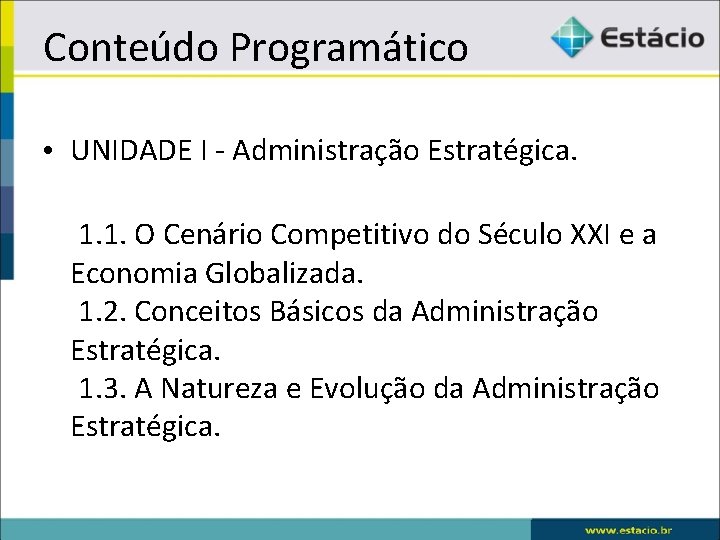 Conteúdo Programático

Estácio

• UNIDADE I - Administração Estratégica.

1.1. O Cenário Competitivo do Século XXI e a Economia Globalizada.
1.2. Conceitos Básicos da Administração Estratégica.
1.3. A Natureza e Evolução da Administração Estratégica.

www.estacio.br